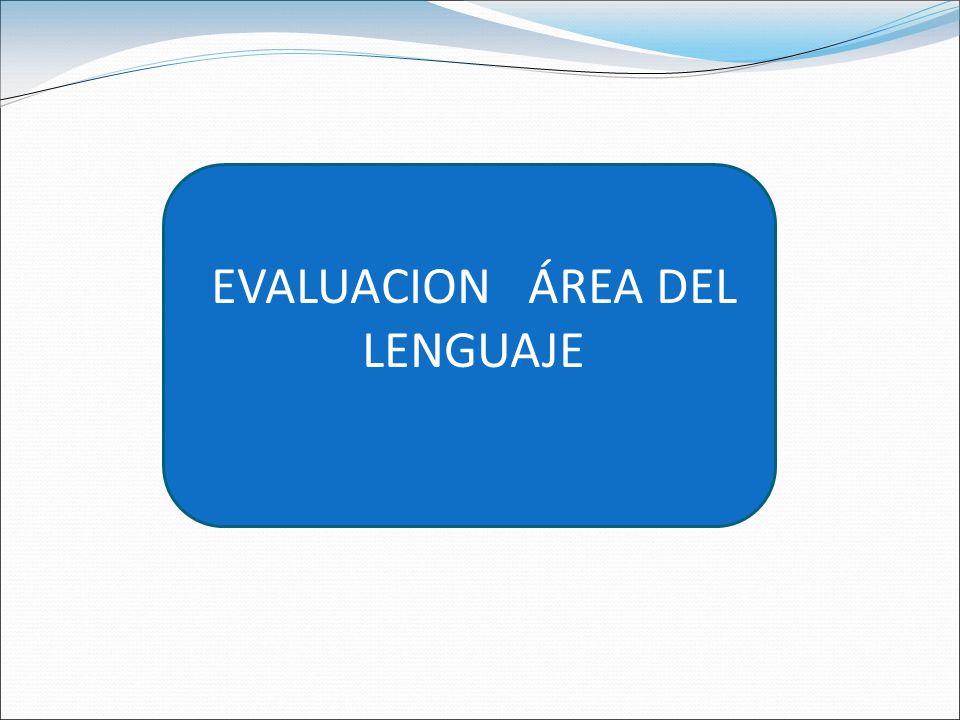 EVALUACION ÁREA DEL LENGUAJE